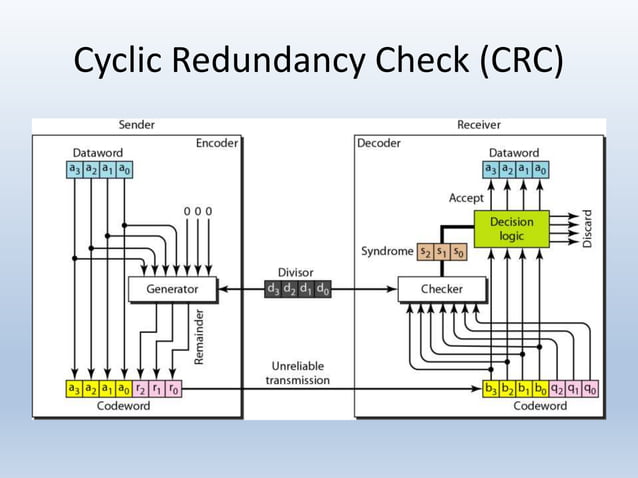 Cyclic Redundancy Check (CRC)

Sender

Encoder

Dataword

$a_3$ $a_2$ $a_1$ $a_0$

0 0 0

Generator

Remainder

$a_3$ $a_2$ $a_1$ $a_0$ $r_2$ $r_1$ $r_0$

Codeword

Divisor

$d_3$ $d_2$ $d_1$ $d_0$

Unreliable transmission

Receiver

Decoder

Dataword

$a_3$ $a_2$ $a_1$ $a_0$

Accept

Decision logic

Discard

Syndrome $s_2$ $s_1$ $s_0$

Checker

$b_3$ $b_2$ $b_1$ $b_0$ $q_2$ $q_1$ $q_0$

Codeword